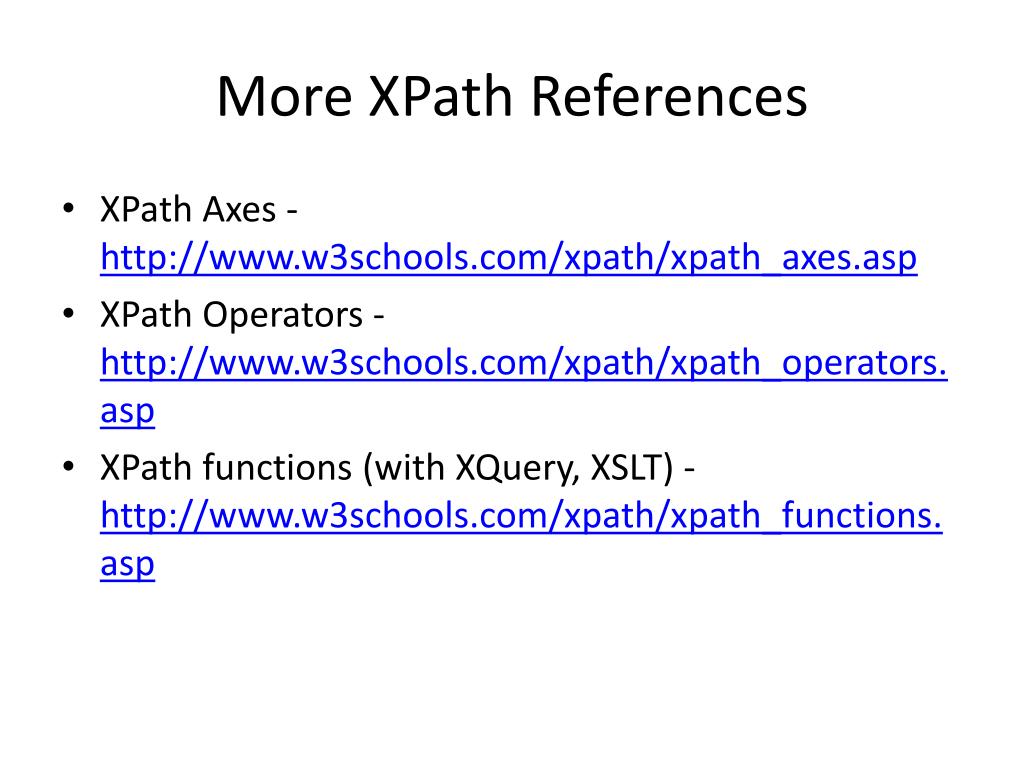 More XPath References

• XPath Axes - http://www.w3schools.com/xpath/xpath_axes.asp
• XPath Operators - http://www.w3schools.com/xpath/xpath_operators.asp
• XPath functions (with XQuery, XSLT) - http://www.w3schools.com/xpath/xpath_functions.asp